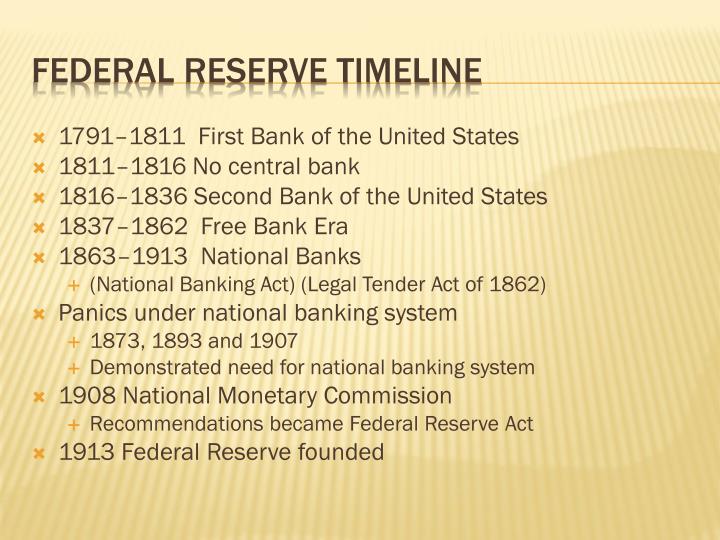 FEDERAL RESERVE TIMELINE

1791–1811 First Bank of the United States
1811–1816 No central bank
1816–1836 Second Bank of the United States
1837–1862 Free Bank Era
1863–1913 National Banks
(National Banking Act) (Legal Tender Act of 1862)
Panics under national banking system
1873, 1893 and 1907
Demonstrated need for national banking system
1908 National Monetary Commission
Recommendations became Federal Reserve Act
1913 Federal Reserve founded